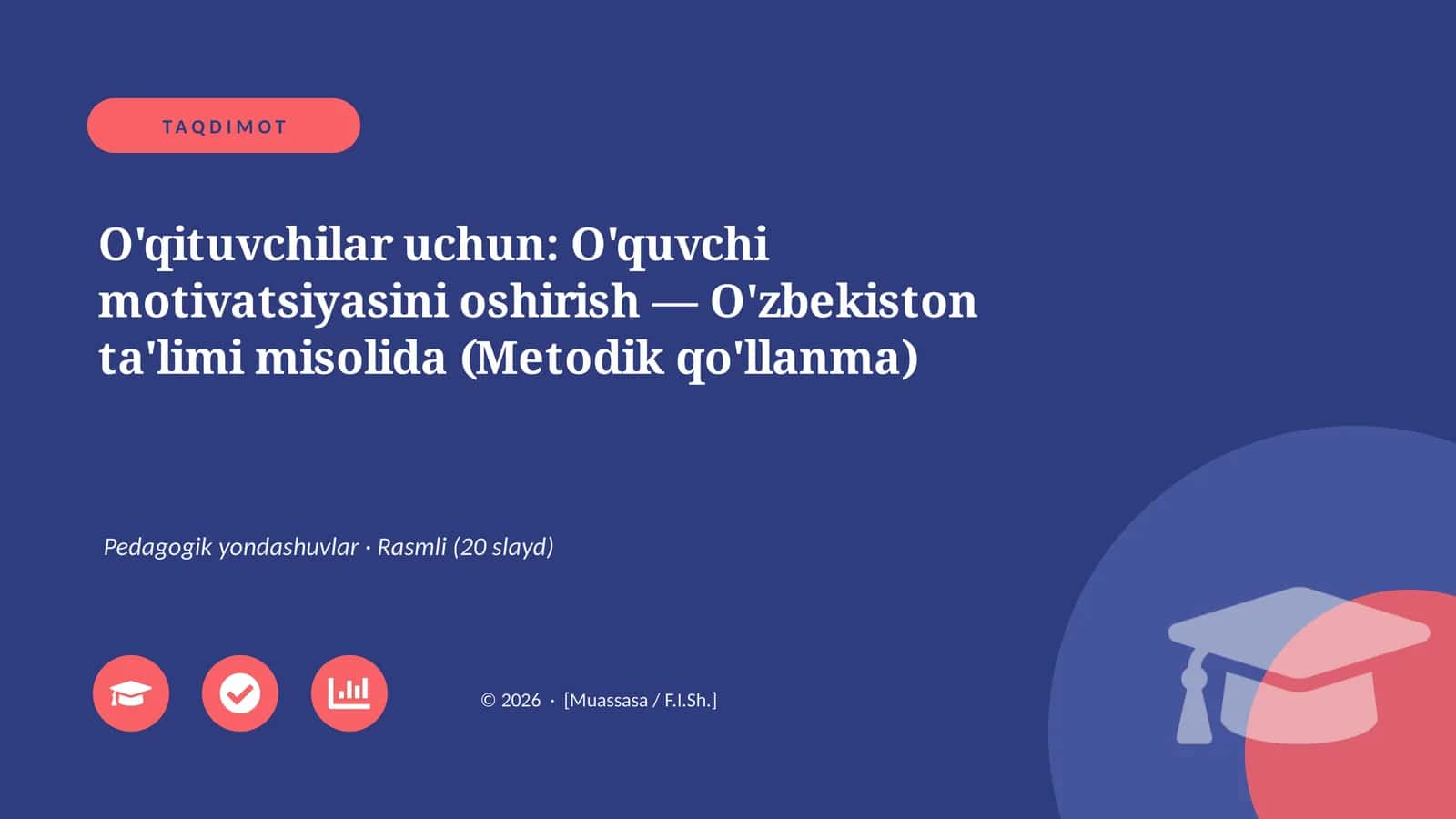 TAQDIMOT

O'qituvchilar uchun: O'quvchi motivatsiyasini oshirish — O'zbekiston ta'limi misolida (Metodik qo'llanma)

Pedagogik yondashuvlar · Rasmli (20 slayd)

© 2026 · [Muassasa / F.I.Sh.]